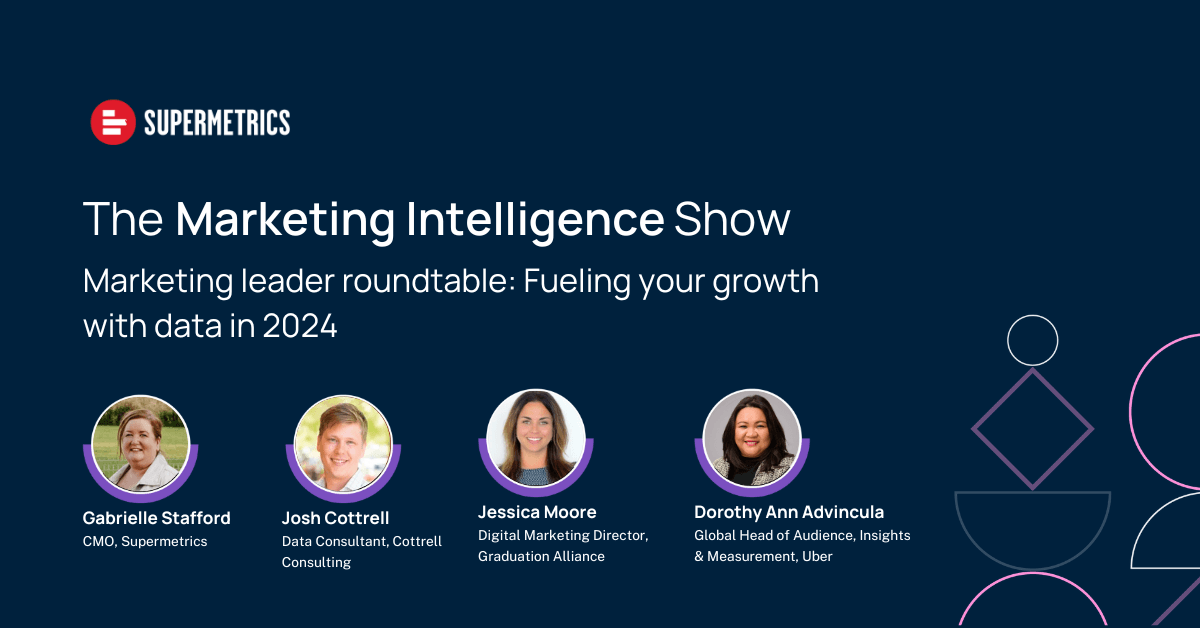 SUPERMETRICS

The Marketing Intelligence Show

Marketing leader roundtable: Fueling your growth with data in 2024

Gabrielle Stafford
CMO, Supermetrics

Josh Cottrell
Data Consultant, Cottrell Consulting

Jessica Moore
Digital Marketing Director, Graduation Alliance

Dorothy Ann Advincula
Global Head of Audience, Insights & Measurement, Uber